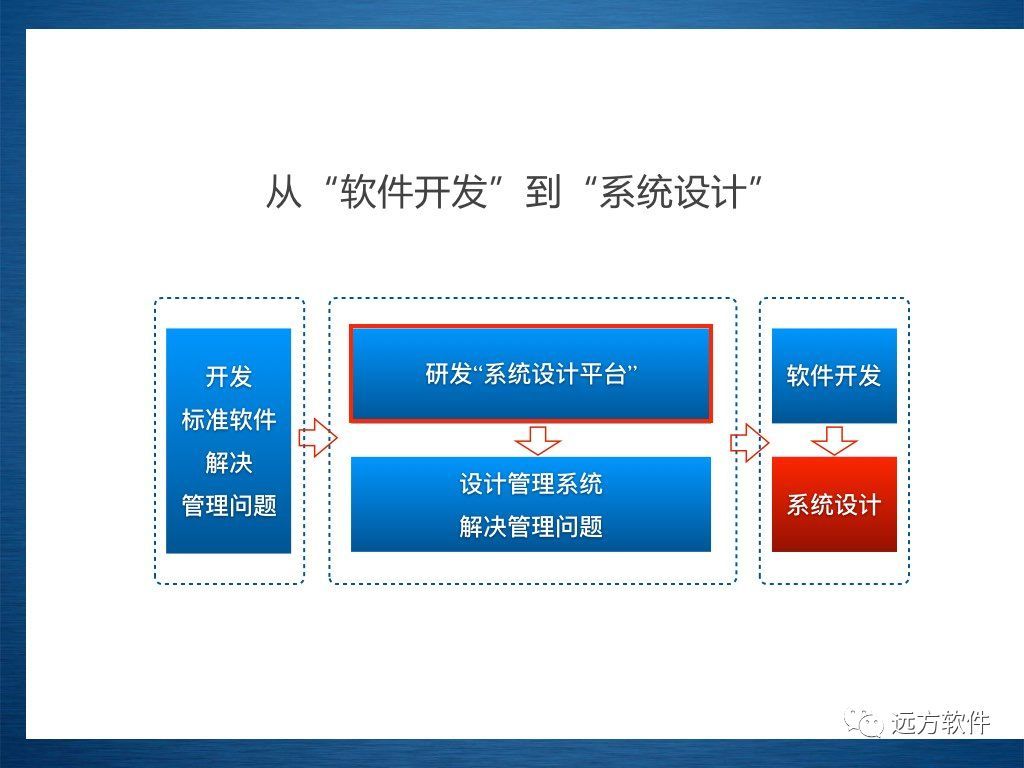 从“软件开发”到“系统设计”

开发
标准软件
解决
管理问题

研发“系统设计平台”

设计管理系统
解决管理问题

软件开发

系统设计

远方软件